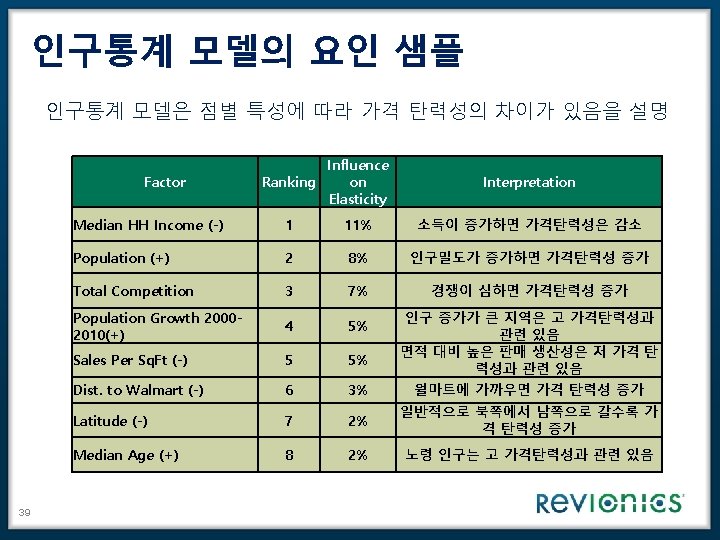 인구통계 모델의 요인 샘플

인구통계 모델은 점별 특성에 따라 가격 탄력성의 차이가 있음을 설명

| Factor | Ranking | Influence on Elasticity | Interpretation |
|---|---|---|---|
| Median HH Income (-) | 1 | 11% | 소득이 증가하면 가격탄력성은 감소 |
| Population (+) | 2 | 8% | 인구밀도가 증가하면 가격탄력성 증가 |
| Total Competition | 3 | 7% | 경쟁이 심하면 가격탄력성 증가 |
| Population Growth 2000-2010(+) | 4 | 5% | 인구 증가가 큰 지역은 고 가격탄력성과 관련 있음 |
| Sales Per SqFt (-) | 5 | 5% | 면적 대비 높은 판매 생산성은 저 가격 탄력성과 관련 있음 |
| Dist. to Walmart (-) | 6 | 3% | 월마트에 가까우면 가격 탄력성 증가 |
| Latitude (-) | 7 | 2% | 일반적으로 북쪽에서 남쪽으로 갈수록 가격 탄력성 증가 |
| Median Age (+) | 8 | 2% | 노령 인구는 고 가격탄력성과 관련 있음 |

39

REVIONICS